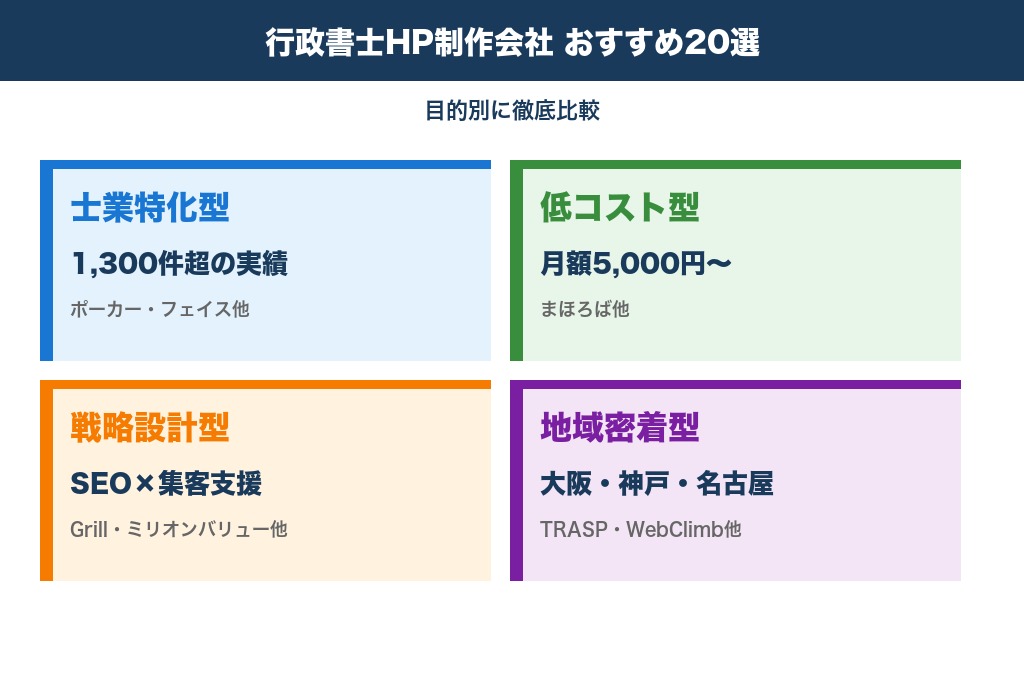 行政書士HP制作会社 おすすめ20選

目的別に徹底比較

士業特化型

1,300件超の実績

ポーカー・フェイス他

低コスト型

月額5,000円〜

まほろば他

戦略設計型

SEO×集客支援

Grill・ミリオンバリュー他

地域密着型

大阪・神戸・名古屋

TRASP・WebClimb他